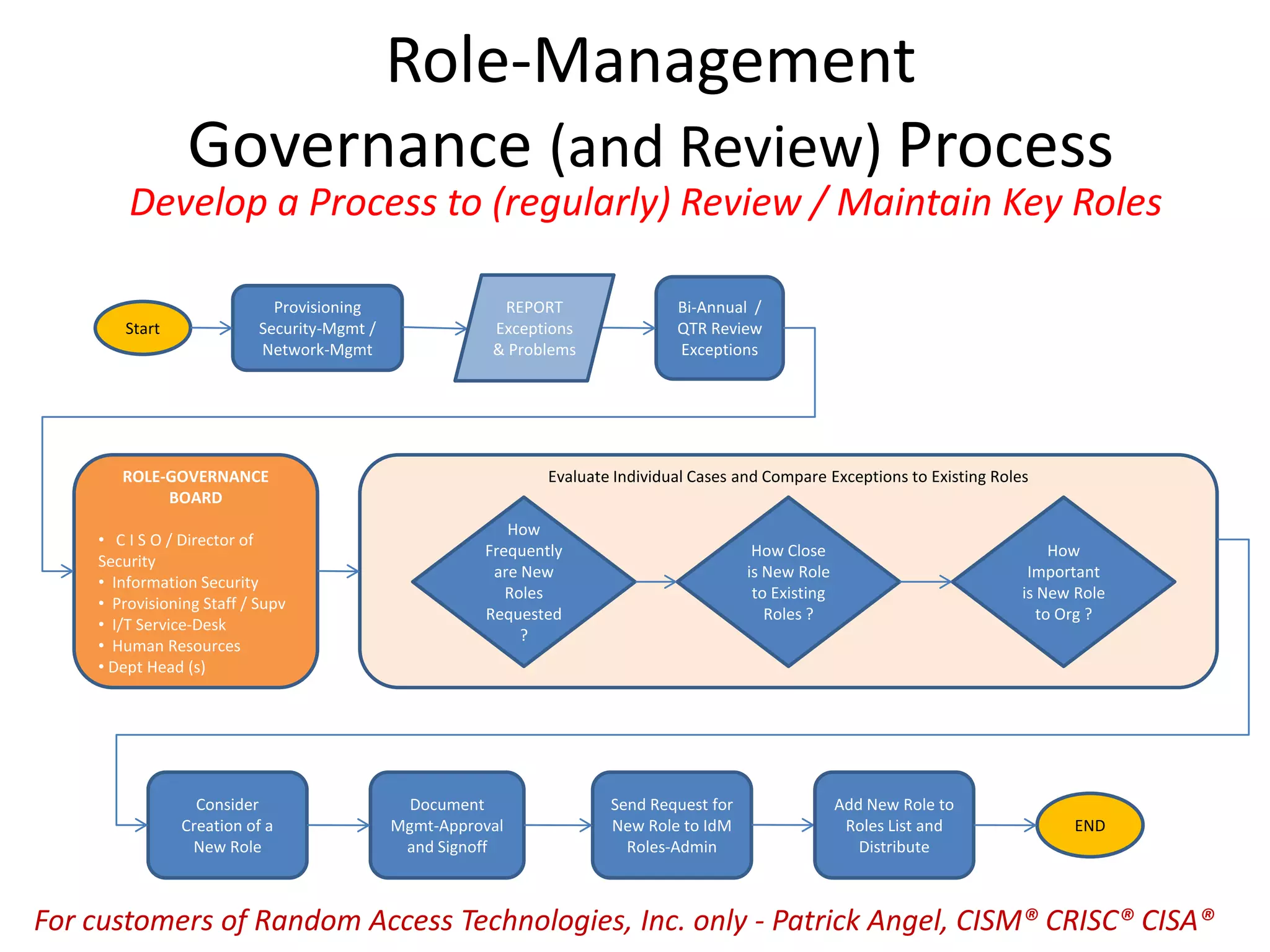 Role-Management
Governance (and Review) Process
Develop a Process to (regularly) Review / Maintain Key Roles

Start

Provisioning Security-Mgmt / Network-Mgmt

REPORT Exceptions & Problems

Bi-Annual / QTR Review Exceptions

ROLE-GOVERNANCE BOARD

• C I S O / Director of Security
• Information Security
• Provisioning Staff / Supv
• I/T Service-Desk
• Human Resources
• Dept Head (s)

Evaluate Individual Cases and Compare Exceptions to Existing Roles

How Frequently are New Roles Requested ?

How Close is New Role to Existing Roles ?

How Important is New Role to Org ?

Consider Creation of a New Role

Document Mgmt-Approval and Signoff

Send Request for New Role to IdM Roles-Admin

Add New Role to Roles List and Distribute

END

For customers of Random Access Technologies, Inc. only - Patrick Angel, CISM® CRISC® CISA®